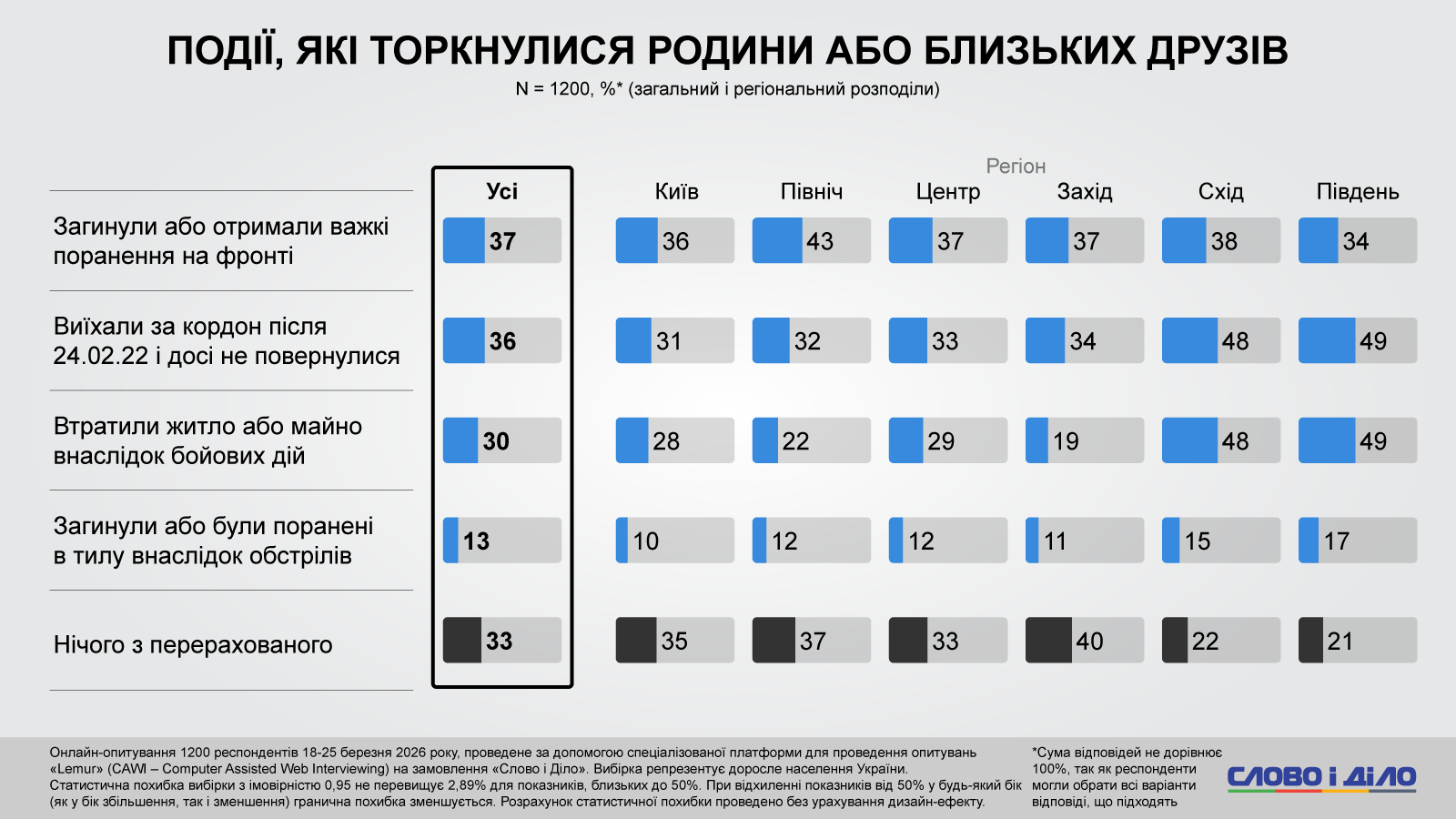 ПОДІЇ, ЯКІ ТОРКНУЛИСЯ РОДИНИ АБО БЛИЗЬКИХ ДРУЗІВ
N = 1200, %* (загальний і регіональний розподіли)

Регіон

| | Усі | Київ | Північ | Центр | Захід | Схід | Південь |
|---|---|---|---|---|---|---|---|
| Загинули або отримали важкі поранення на фронті | 37 | 36 | 43 | 37 | 37 | 38 | 34 |
| Виїхали за кордон після 24.02.22 і досі не повернулися | 36 | 31 | 32 | 33 | 34 | 48 | 49 |
| Втратили житло або майно внаслідок бойових дій | 30 | 28 | 22 | 29 | 19 | 48 | 49 |
| Загинули або були поранені в тилу внаслідок обстрілів | 13 | 10 | 12 | 12 | 11 | 15 | 17 |
| Нічого з перерахованого | 33 | 35 | 37 | 33 | 40 | 22 | 21 |

Онлайн-опитування 1200 респондентів 18-25 березня 2026 року, проведене за допомогою спеціалізованої платформи для проведення опитувань «Lemur» (CAWI – Computer Assisted Web Interviewing) на замовлення «Слово і Діло». Вибірка репрезентує доросле населення України. Статистична похибка вибірки з імовірністю 0,95 не перевищує 2,89% для показників, близьких до 50%. При відхиленні показників від 50% у будь-який бік (як у бік збільшення, так і зменшення) гранична похибка зменшується. Розрахунок статистичної похибки проведено без урахування дизайн-ефекту.

*Сума відповідей не дорівнює 100%, так як респонденти могли обрати всі варіанти відповіді, що підходять

СЛОВО і ДІЛО